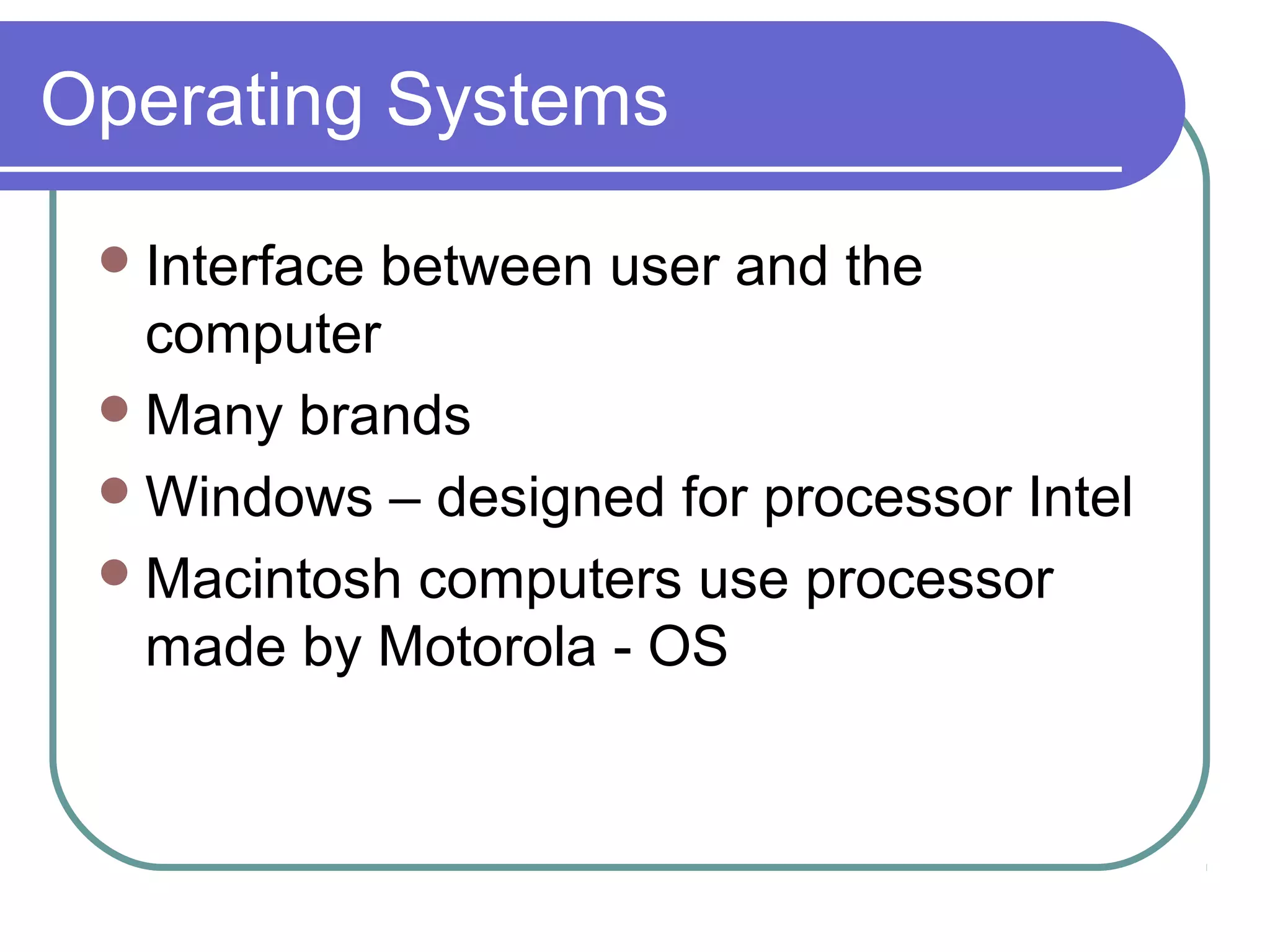 Operating Systems

- Interface between user and the computer
- Many brands
- Windows – designed for processor Intel
- Macintosh computers use processor made by Motorola - OS